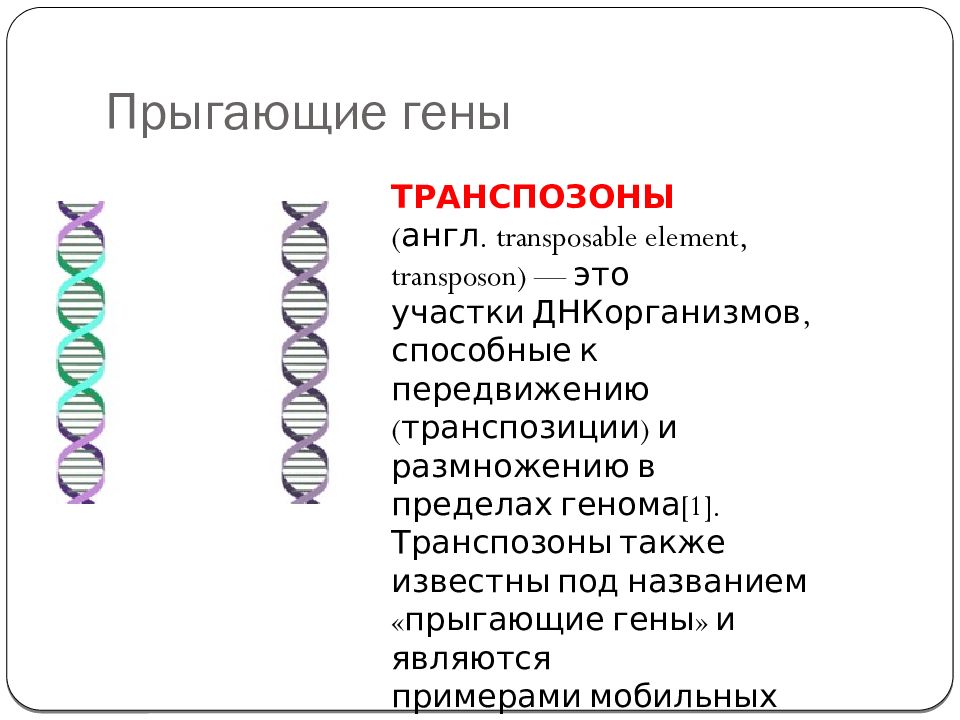 Прыгающие гены

ТРАНСПОЗОНЫ (англ. transposable element, transposon) — это участки ДНКорганизмов, способные к передвижению (транспозиции) и размножению в пределах генома[1]. Транспозоны также известны под названием «прыгающие гены» и являются примерами мобильных